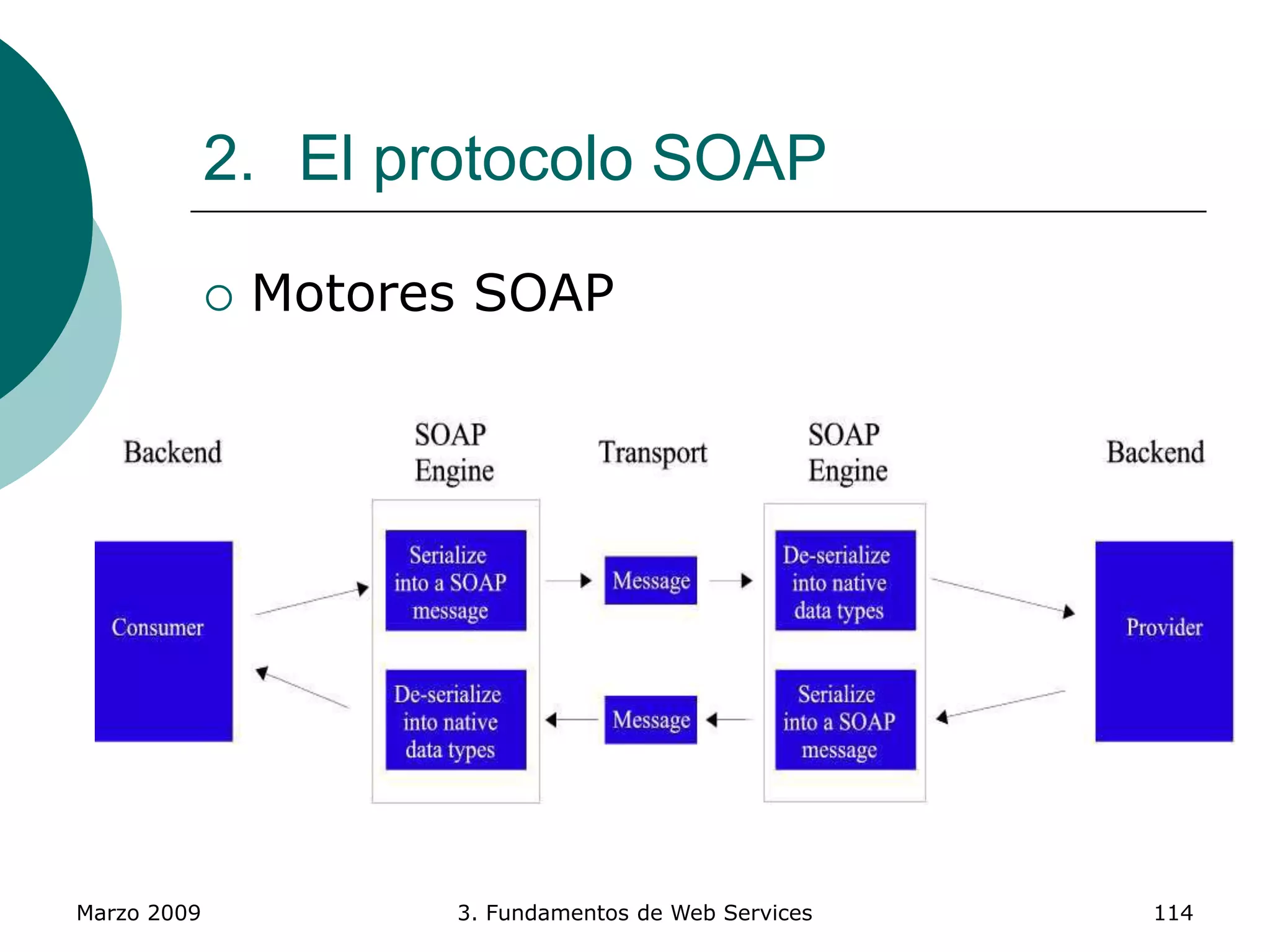 2. El protocolo SOAP

○ Motores SOAP

Backend

SOAP Engine

Transport

SOAP Engine

Backend

Consumer

Serialize into a SOAP message

Message

De-serialize into native data types

Provider

De-serialize into native data types

Message

Serialize into a SOAP message

Marzo 2009

3. Fundamentos de Web Services

114